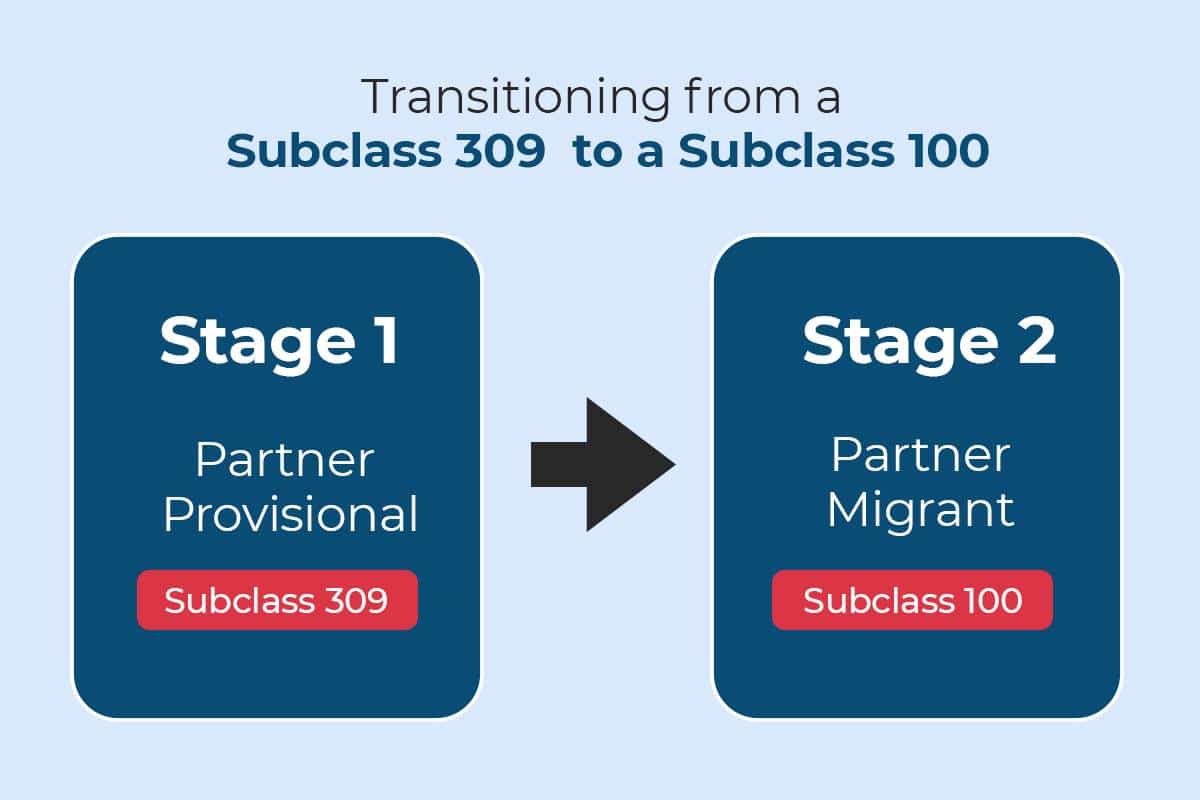 Transitioning from a
Subclass 309 to a Subclass 100

Stage 1

Partner Provisional

Subclass 309

Stage 2

Partner Migrant

Subclass 100